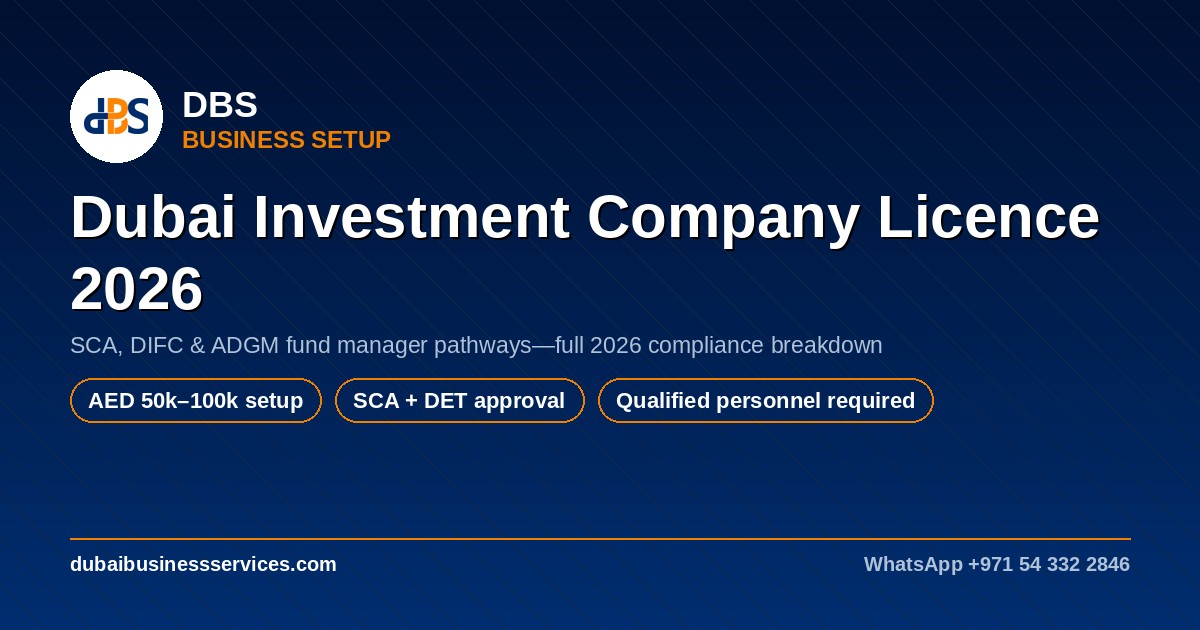 dBS

DBS
BUSINESS SETUP

Dubai Investment Company Licence 2026

SCA, DIFC & ADGM fund manager pathways—full 2026 compliance breakdown

AED 50k–100k setup

SCA + DET approval

Qualified personnel required

dubaibusinessservices.com

WhatsApp +971 54 332 2846